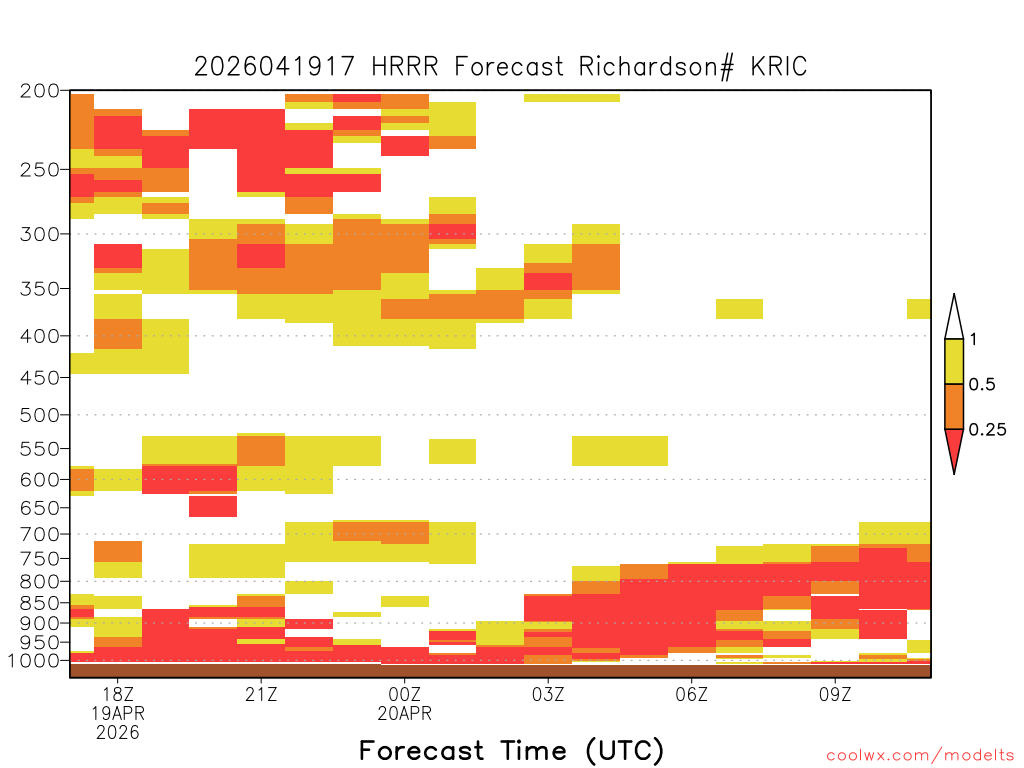 2026041917 HRRR Forecast Richardson# KRIC

200
250
300
350
400
450
500
550
600
650
700
750
800
850
900
950
1000

1
0.5
0.25

18Z
19APR
2026

21Z

00Z
20APR

03Z

06Z

09Z

Forecast Time (UTC)

coolwx.com/modelts